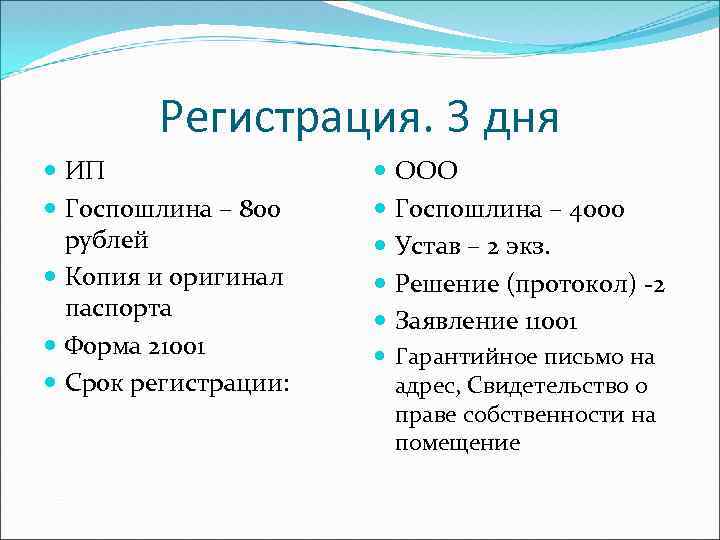 Регистрация. 3 дня

- ИП
- Госпошлина – 800 рублей
- Копия и оригинал паспорта
- Форма 21001
- Срок регистрации:

- ООО
- Госпошлина – 4000
- Устав – 2 экз.
- Решение (протокол) -2
- Заявление 11001
- Гарантийное письмо на адрес, Свидетельство о праве собственности на помещение